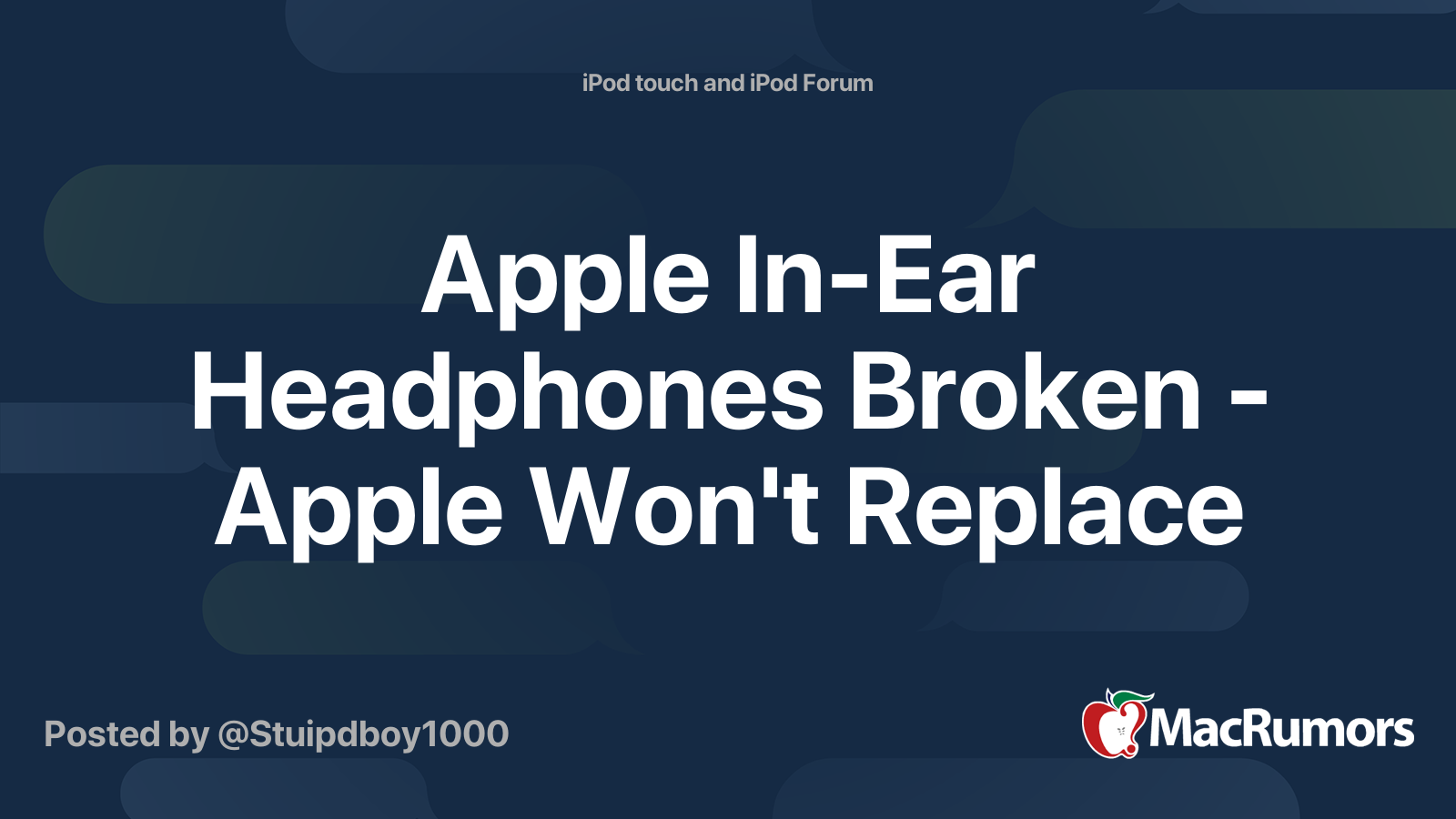 iPod touch and iPod Forum

Apple In-Ear Headphones Broken - Apple Won't Replace

Posted by @Stuipdboy1000

MacRumors